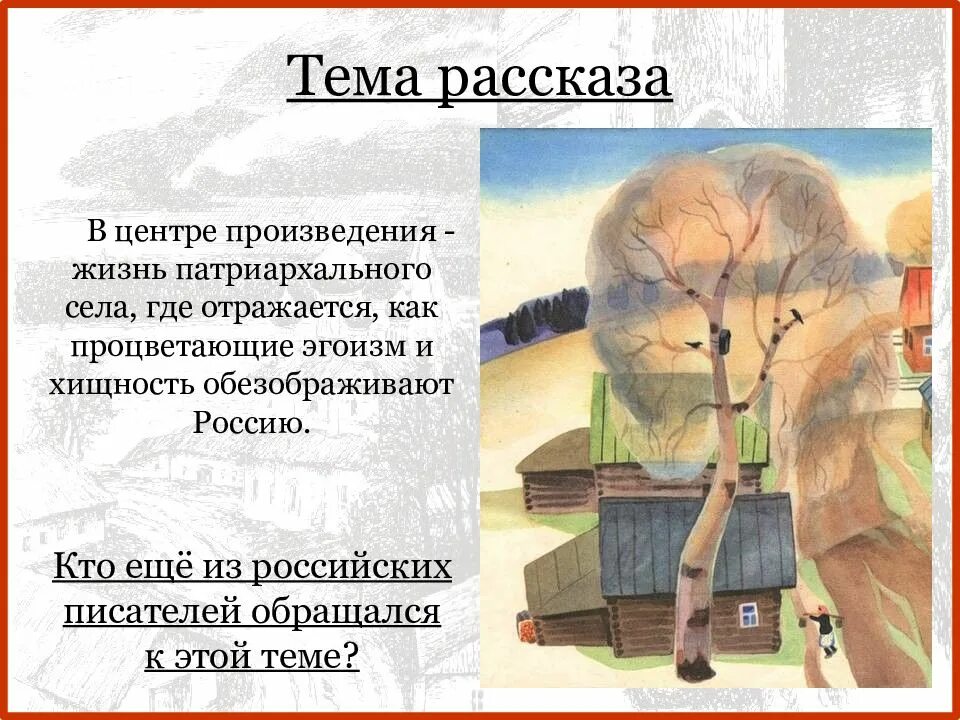 Тема рассказа

В центре произведения - жизнь патриархального села, где отражается, как процветающие эгоизм и хищность обезображивают Россию.

Кто ещё из российских писателей обращался к этой теме?